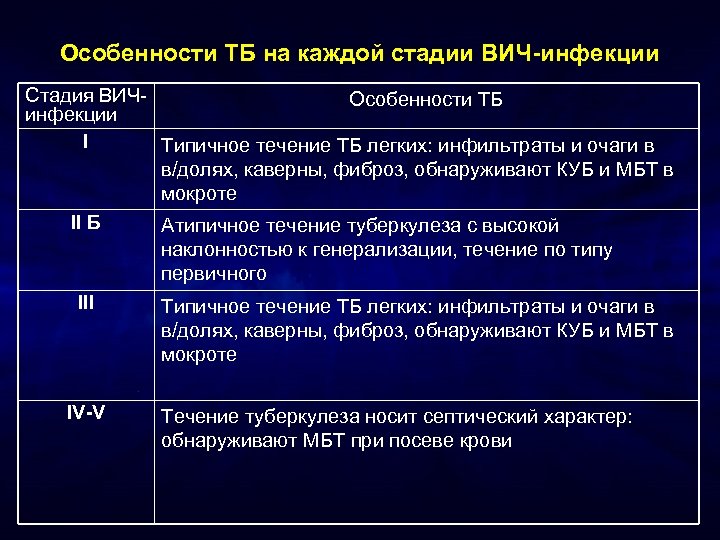 Особенности ТБ на каждой стадии ВИЧ-инфекции

| Стадия ВИЧ-инфекции | Особенности ТБ |
|---|---|
| I | Типичное течение ТБ легких: инфильтраты и очаги в в/долях, каверны, фиброз, обнаруживают КУБ и МБТ в мокроте |
| II Б | Атипичное течение туберкулеза с высокой наклонностью к генерализации, течение по типу первичного |
| III | Типичное течение ТБ легких: инфильтраты и очаги в в/долях, каверны, фиброз, обнаруживают КУБ и МБТ в мокроте |
| IV-V | Течение туберкулеза носит септический характер: обнаруживают МБТ при посеве крови |